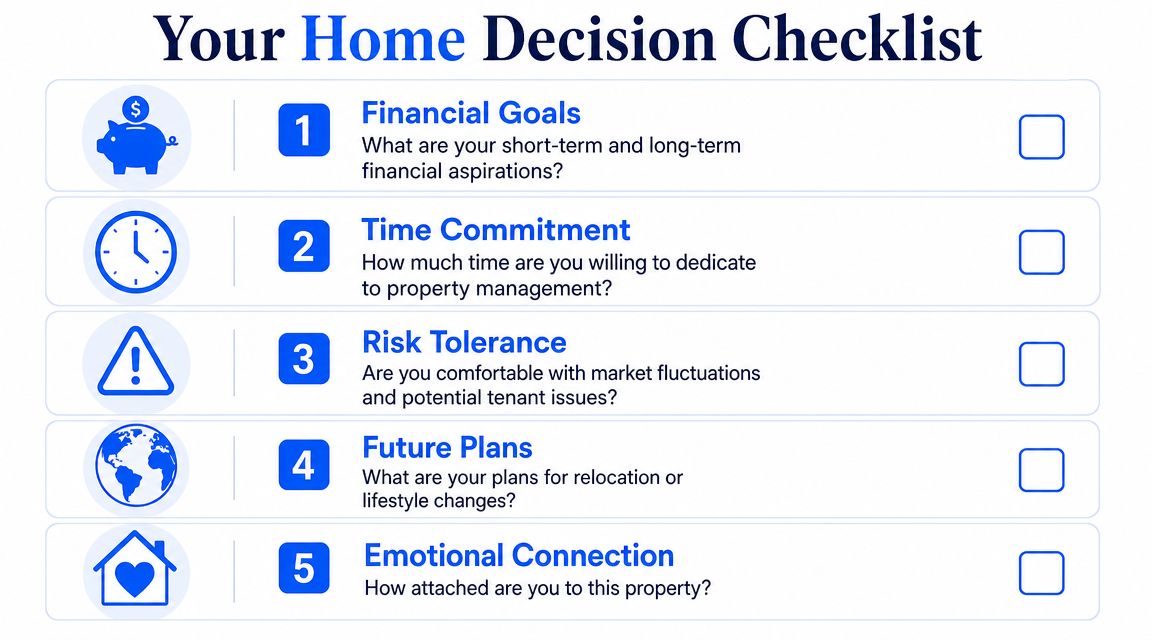 Your Home Decision Checklist

$

1 Financial Goals
What are your short-term and long-term financial aspirations?

2 Time Commitment
How much time are you willing to dedicate to property management?

3 Risk Tolerance
Are you comfortable with market fluctuations and potential tenant issues?

4 Future Plans
What are your plans for relocation or lifestyle changes?

5 Emotional Connection
How attached are you to this property?